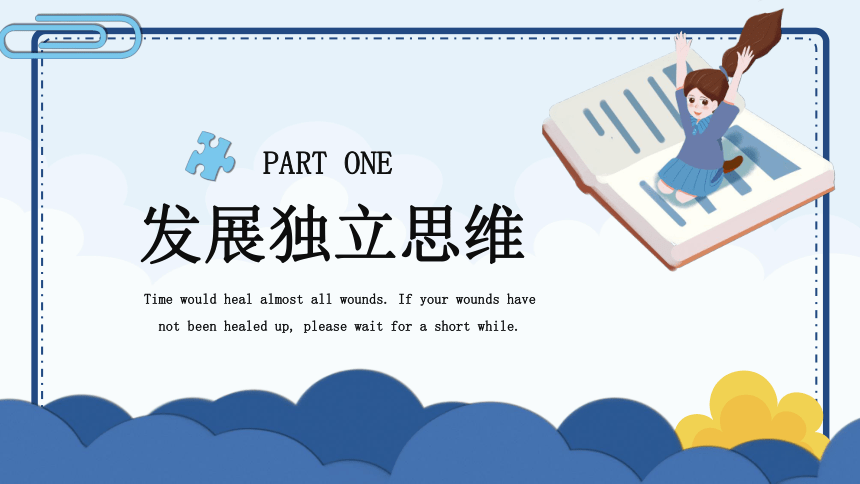 PART ONE

发展独立思维

Time would heal almost all wounds. If your wounds have not been healed up, please wait for a short while.